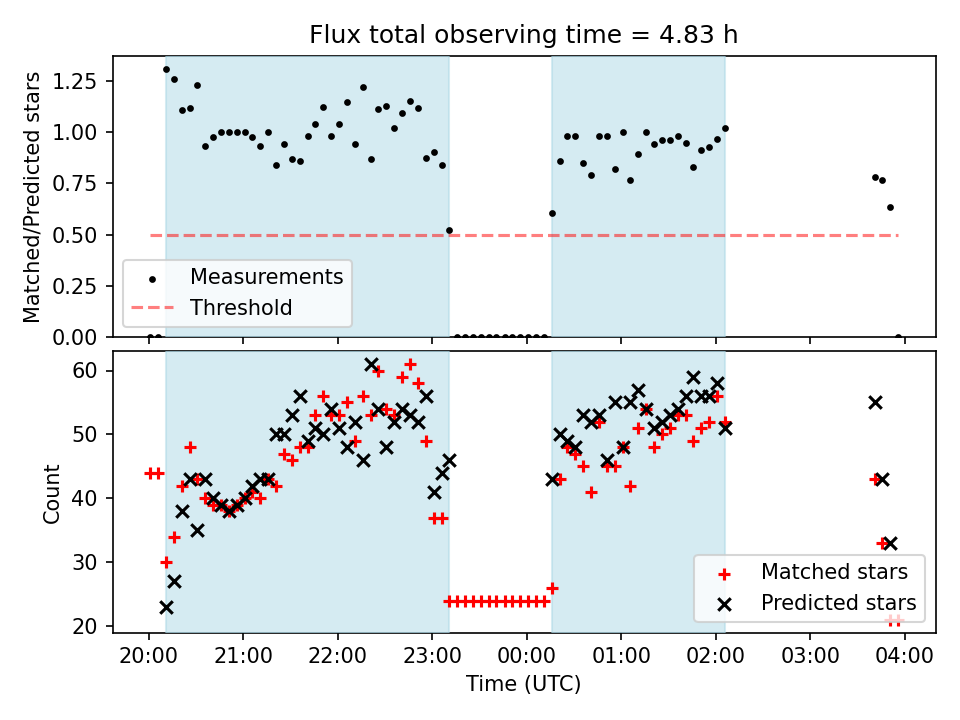 Flux total observing time = 4.83 h

Matched/Predicted stars

1.25
1.00
0.75
0.50
0.25
0.00

Measurements
Threshold

Count

60
50
40
30
20

Matched stars
Predicted stars

20:00 21:00 22:00 23:00 00:00 01:00 02:00 03:00 04:00

Time (UTC)